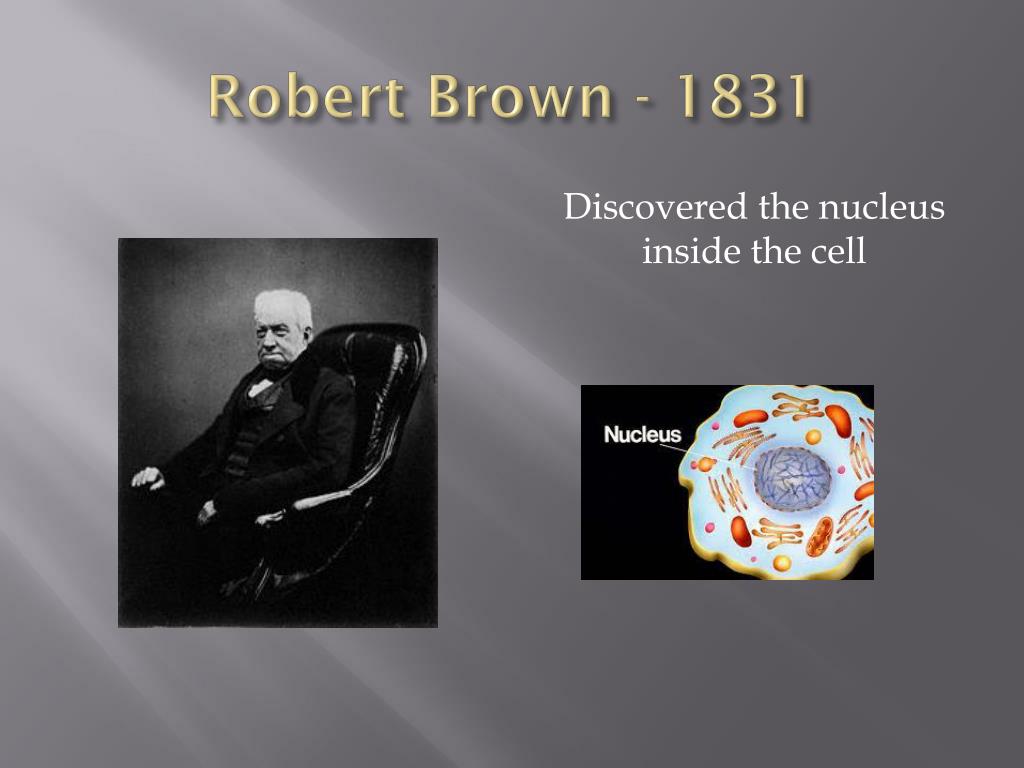 Robert Brown - 1831

Discovered the nucleus inside the cell

Nucleus